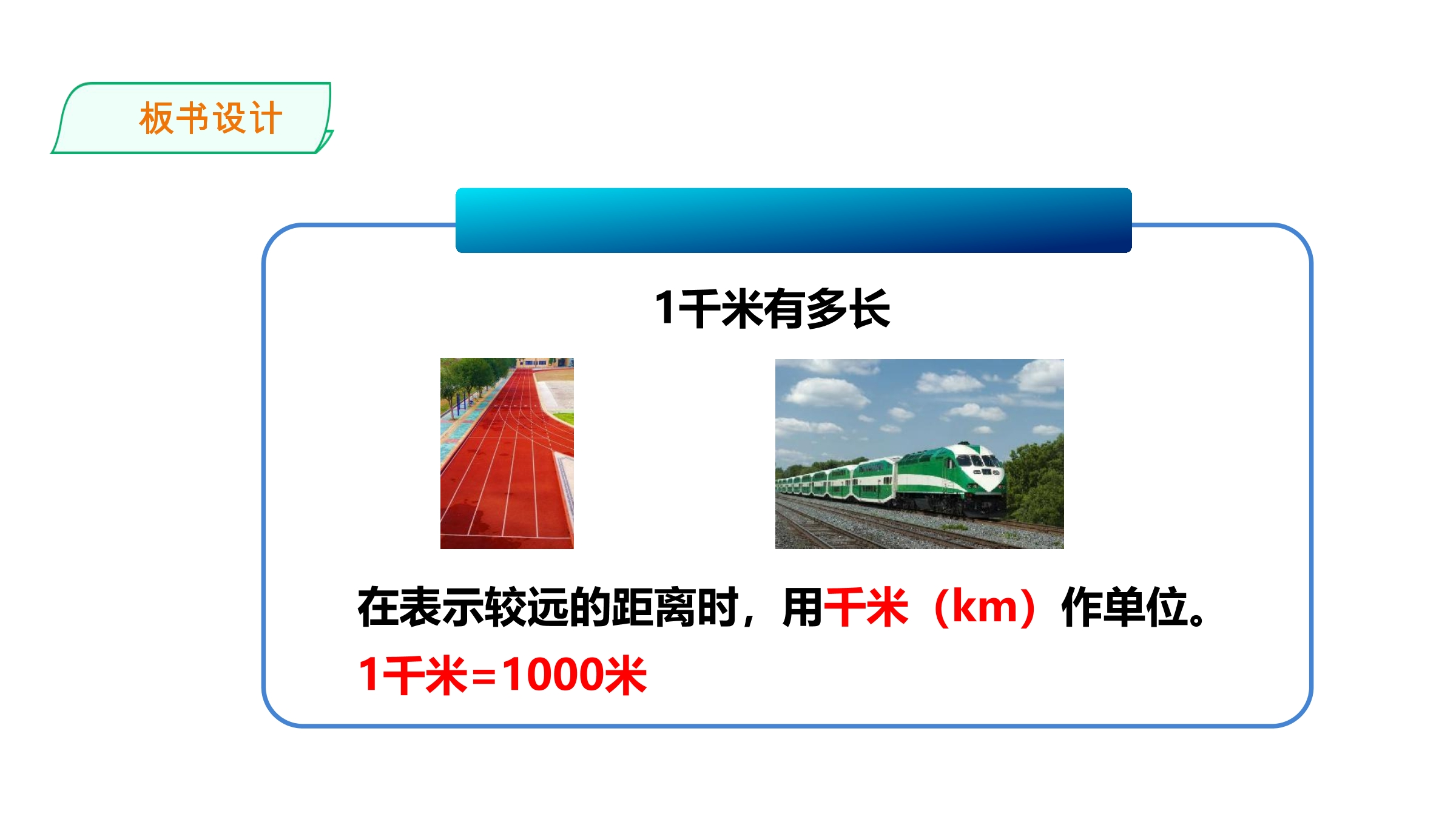 板书设计

1千米有多长

在表示较远的距离时，用千米（km）作单位。

1千米=1000米